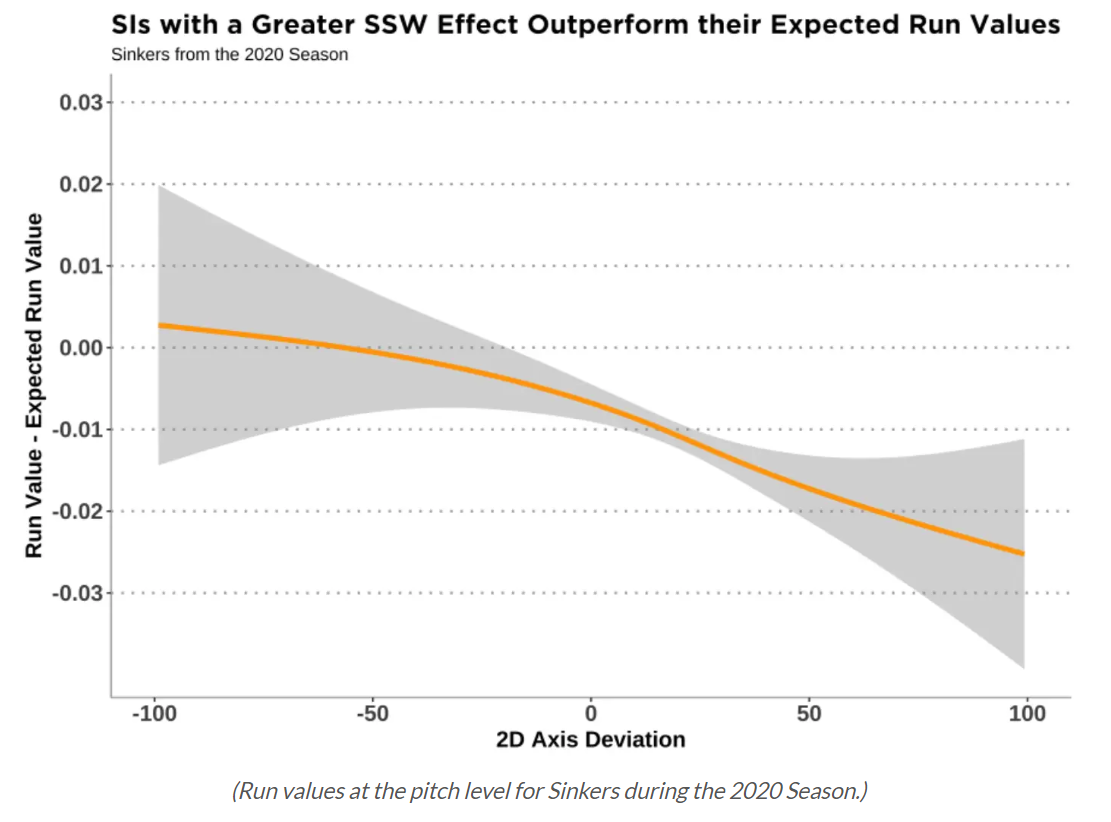 SIs with a Greater SSW Effect Outperform their Expected Run Values
Sinkers from the 2020 Season

Run Value - Expected Run Value

0.03
0.02
0.01
0.00
-0.01
-0.02
-0.03

-100
-50
0
50
100

2D Axis Deviation

(Run values at the pitch level for Sinkers during the 2020 Season.)